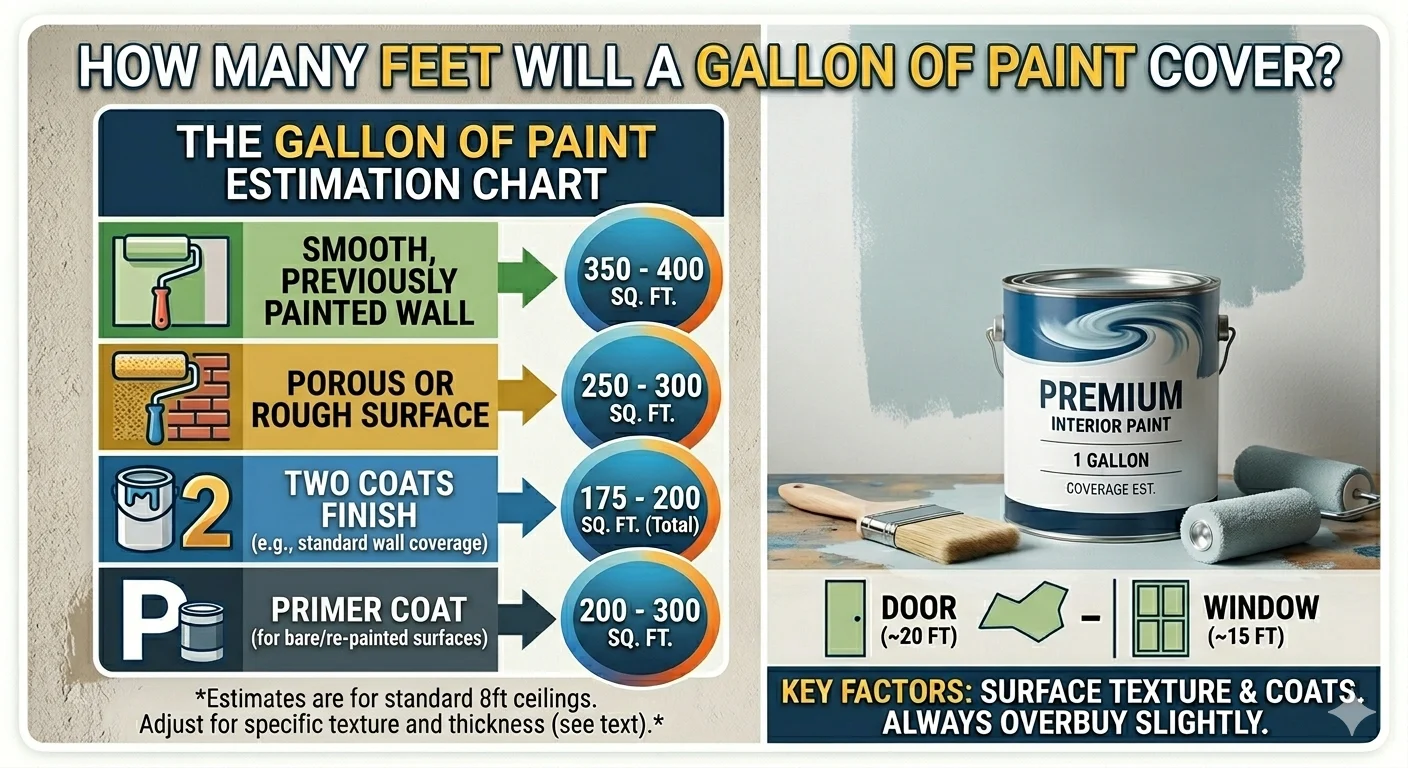 HOW MANY FEET WILL A GALLON OF PAINT COVER?

THE GALLON OF PAINT ESTIMATION CHART

SMOOTH, PREVIOUSLY PAINTED WALL

350 - 400 SQ. FT.

POROUS OR ROUGH SURFACE

250 - 300 SQ. FT.

2

TWO COATS FINISH (e.g., standard wall coverage)

175 - 200 SQ. FT. (Total)

P

PRIMER COAT (for bare/re-painted surfaces)

200 - 300 SQ. FT.

*Estimates are for standard 8ft ceilings. Adjust for specific texture and thickness (see text).*

PREMIUM INTERIOR PAINT

1 GALLON

COVERAGE EST.

DOOR (~20 FT)

-

WINDOW (~15 FT)

KEY FACTORS: SURFACE TEXTURE & COATS. ALWAYS OVERBUY SLIGHTLY.